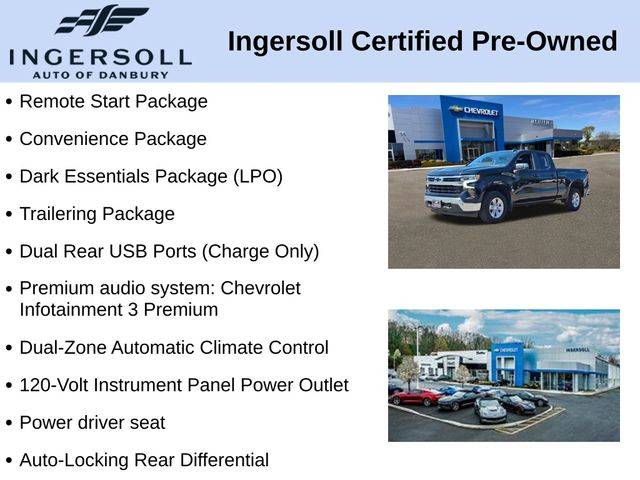 INGERSOLL
AUTO OF DANBURY

Ingersoll Certified Pre-Owned

• Remote Start Package
• Convenience Package
• Dark Essentials Package (LPO)
• Trailering Package
• Dual Rear USB Ports (Charge Only)
• Premium audio system: Chevrolet Infotainment 3 Premium
• Dual-Zone Automatic Climate Control
• 120-Volt Instrument Panel Power Outlet
• Power driver seat
• Auto-Locking Rear Differential

CHEVROLET

INGERSOLL